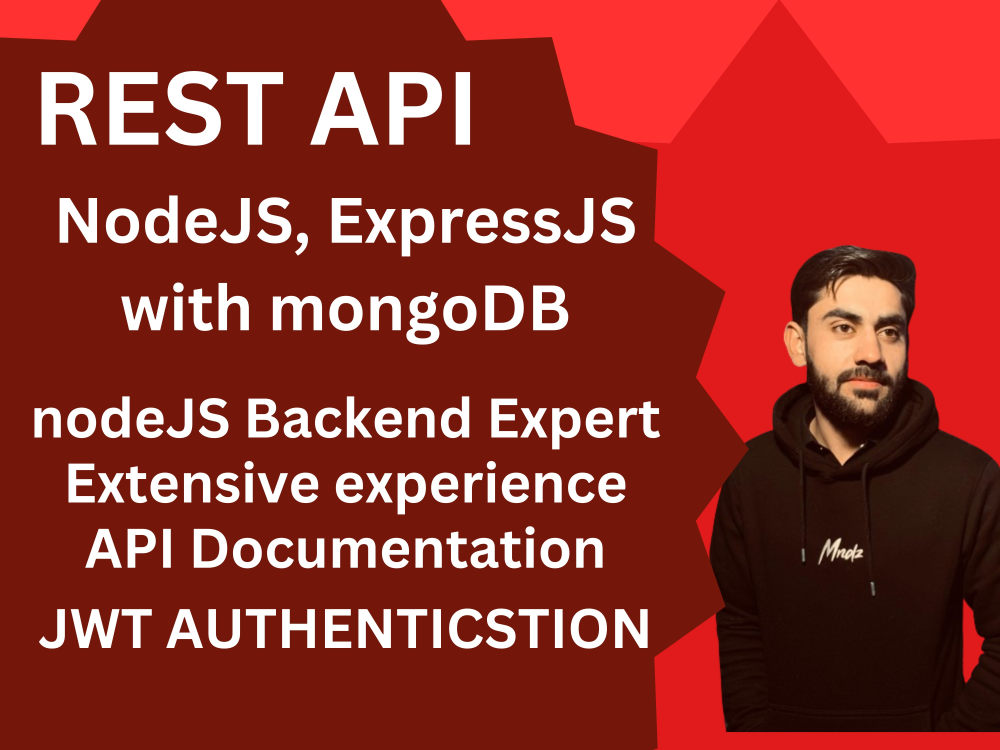 REST API

NodeJS, ExpressJS
with mongoDB

nodeJS Backend Expert
Extensive experience
API Documentation

JWT AUTHENTICSTION